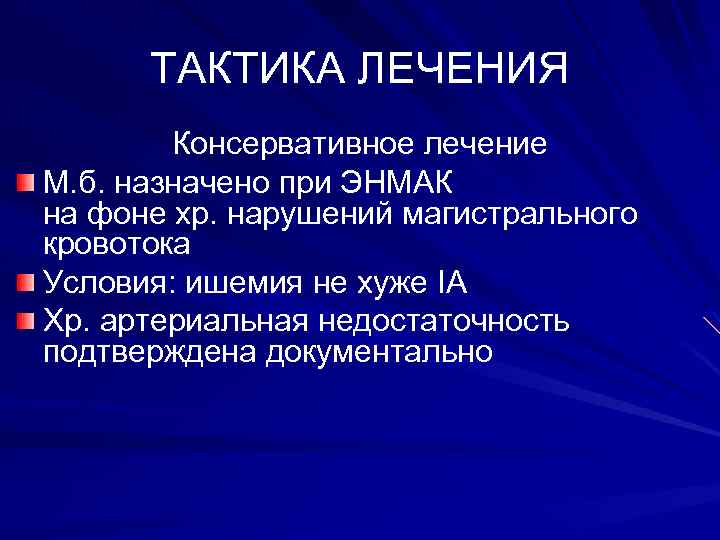 ТАКТИКА ЛЕЧЕНИЯ

Консервативное лечение

М.б. назначено при ЭНМАК на фоне хр. нарушений магистрального кровотока

Условия: ишемия не хуже IA

Хр. артериальная недостаточность подтверждена документально